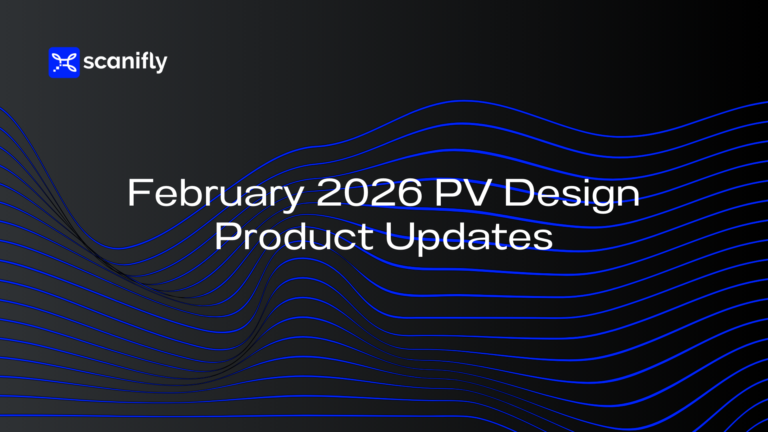 scanifly

February 2026 PV Design Product Updates